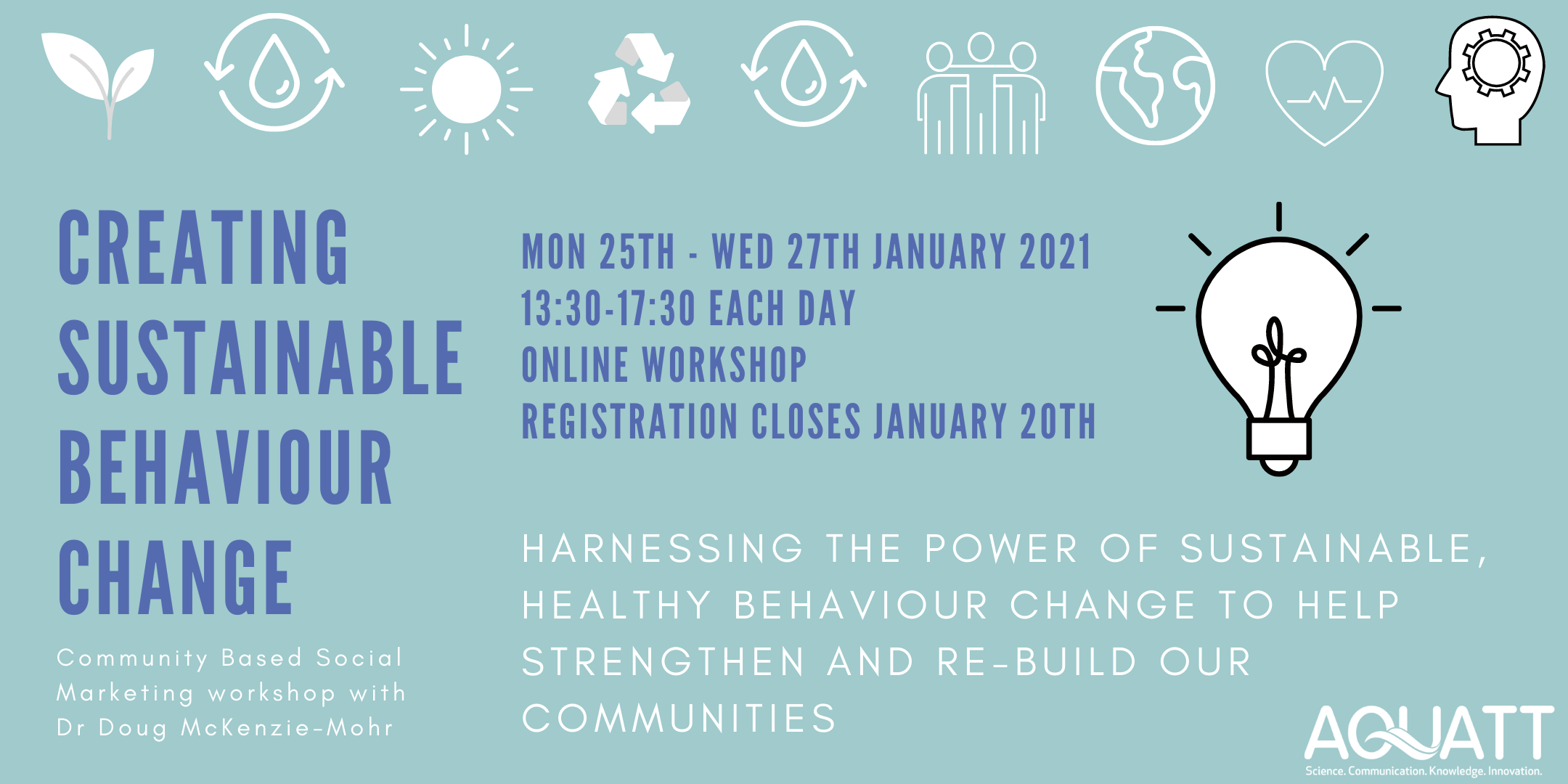 CREATING SUSTAINABLE BEHAVIOUR CHANGE

Community Based Social Marketing workshop with Dr Doug McKenzie-Mohr

MON 25TH - WED 27TH JANUARY 2021
13:30-17:30 EACH DAY
ONLINE WORKSHOP
REGISTRATION CLOSES JANUARY 20TH

HARNESSING THE POWER OF SUSTAINABLE, HEALTHY BEHAVIOUR CHANGE TO HELP STRENGTHEN AND RE-BUILD OUR COMMUNITIES

AQUATT
Science. Communication. Knowledge. Innovation.